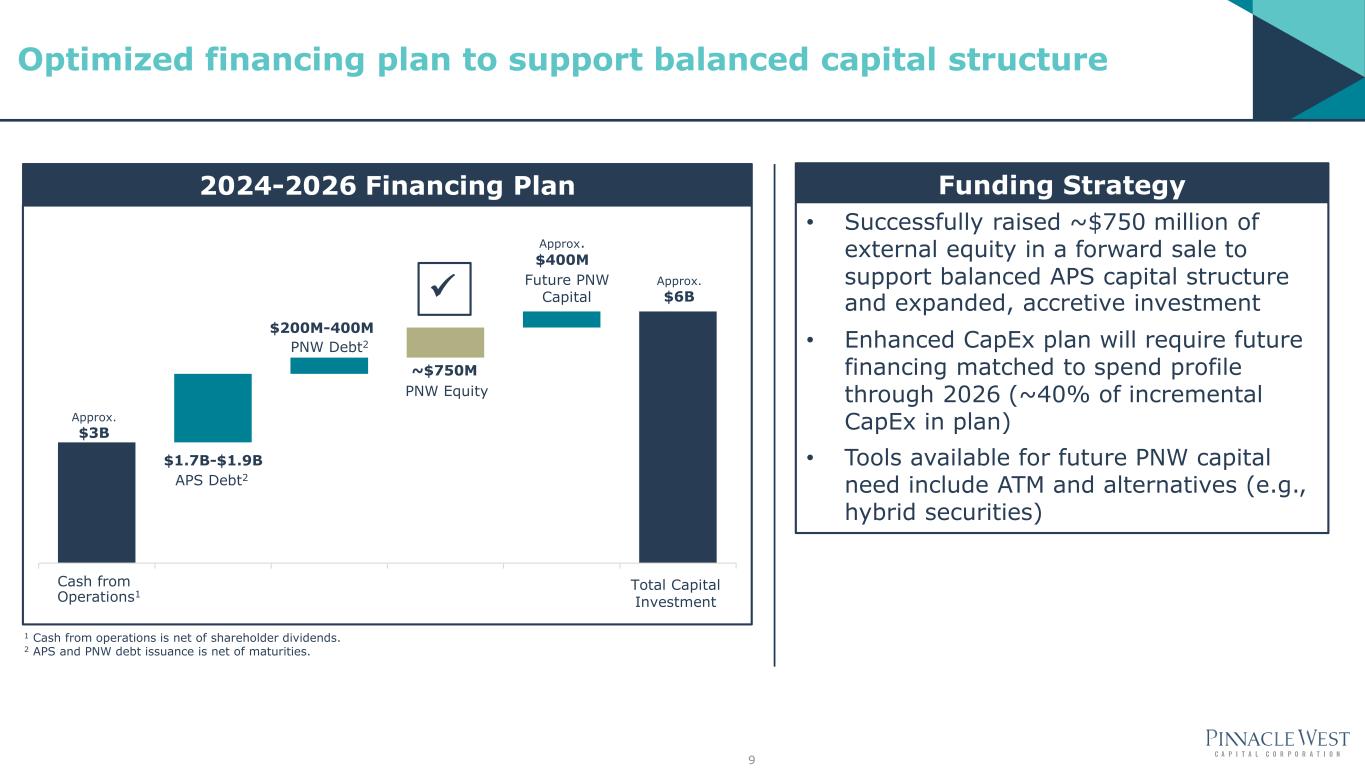 Optimized financing plan to support balanced capital structure

2024-2026 Financing Plan

Approx.
$3B

$1.7B-$1.9B
APS Debt$^2$

$200M-400M
PNW Debt$^2$

✓

~$750M
PNW Equity

Approx.
$400M
Future PNW Capital

Approx.
$6B

Cash from Operations$^1$

Total Capital Investment

$^1$ Cash from operations is net of shareholder dividends.
$^2$ APS and PNW debt issuance is net of maturities.

Funding Strategy

• Successfully raised ~$750 million of external equity in a forward sale to support balanced APS capital structure and expanded, accretive investment

• Enhanced CapEx plan will require future financing matched to spend profile through 2026 (~40% of incremental CapEx in plan)

• Tools available for future PNW capital need include ATM and alternatives (e.g., hybrid securities)

9

PINNACLE WEST
CAPITAL CORPORATION